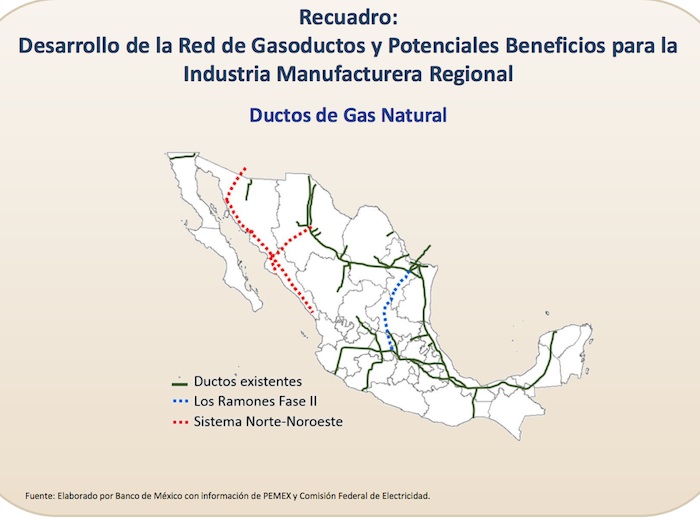 Recuadro:
Desarrollo de la Red de Gasoductos y Potenciales Beneficios para la Industria Manufacturera Regional

Ductos de Gas Natural

Ductos existentes
Los Ramones Fase II
Sistema Norte-Noroeste

Fuente: Elaborado por Banco de México con información de PEMEX y Comisión Federal de Electricidad.